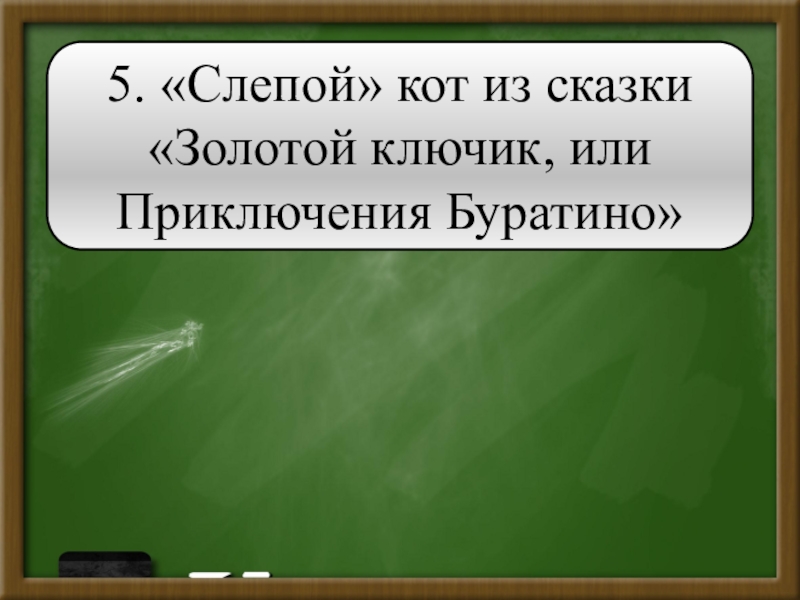 5. «Слепой» кот из сказки «Золотой ключик, или Приключения Буратино»